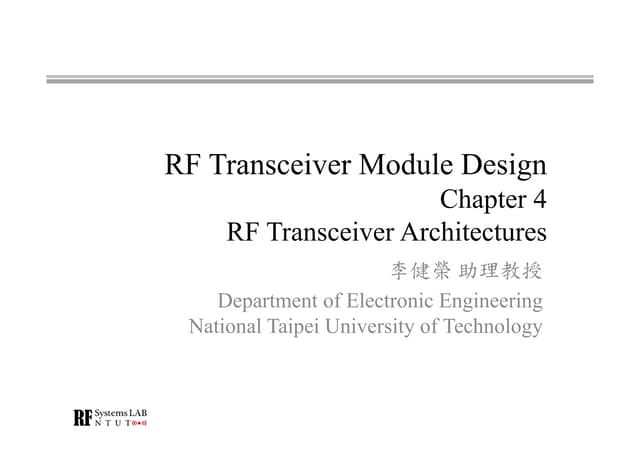 RF Transceiver Module Design
Chapter 4
RF Transceiver Architectures

李健榮 助理教授

Department of Electronic Engineering
National Taipei University of Technology

RF Systems LAB
N T U T